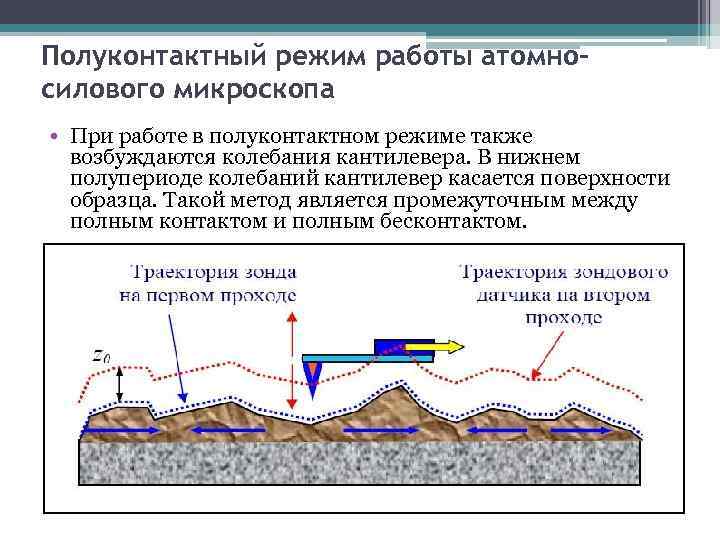 Полуконтактный режим работы атомно-силового микроскопа

• При работе в полуконтактном режиме также возбуждаются колебания кантилевера. В нижнем полупериоде колебаний кантилевер касается поверхности образца. Такой метод является промежуточным между полным контактом и полным бесконтактом.

Траектория зонда на первом проходе

Траектория зондового датчика на втором проходе

$z_0$